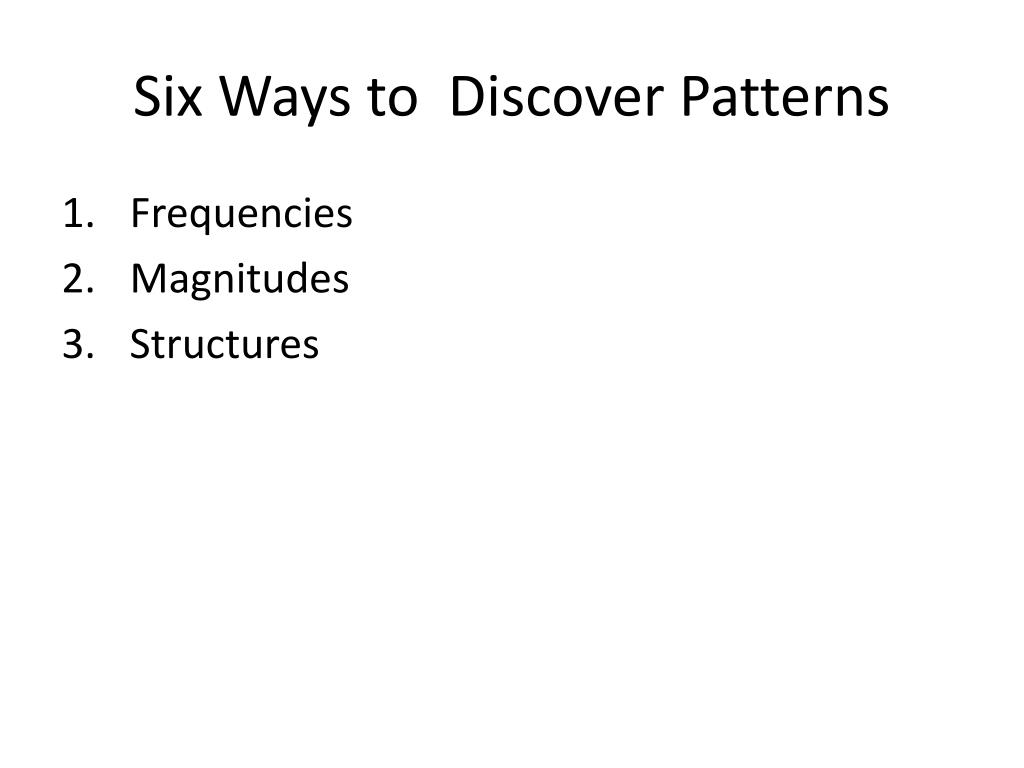 Six Ways to  Discover Patterns

1. Frequencies
2. Magnitudes
3. Structures